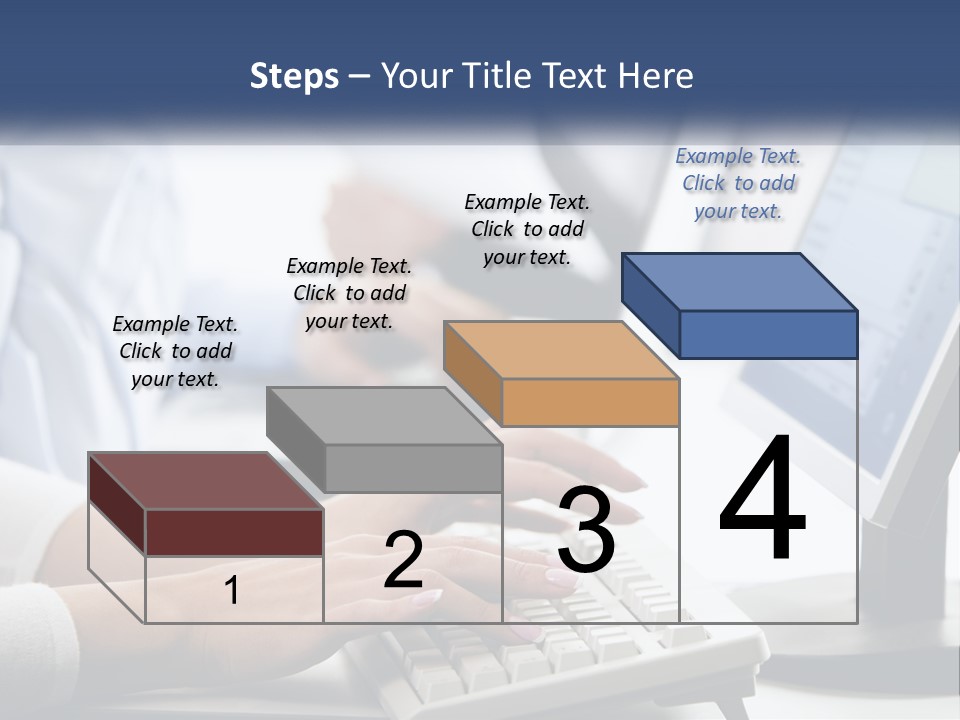 Steps – Your Title Text Here

Example Text. Click to add your text.

Example Text. Click to add your text.

Example Text. Click to add your text.

Example Text. Click to add your text.

1

2

3

4